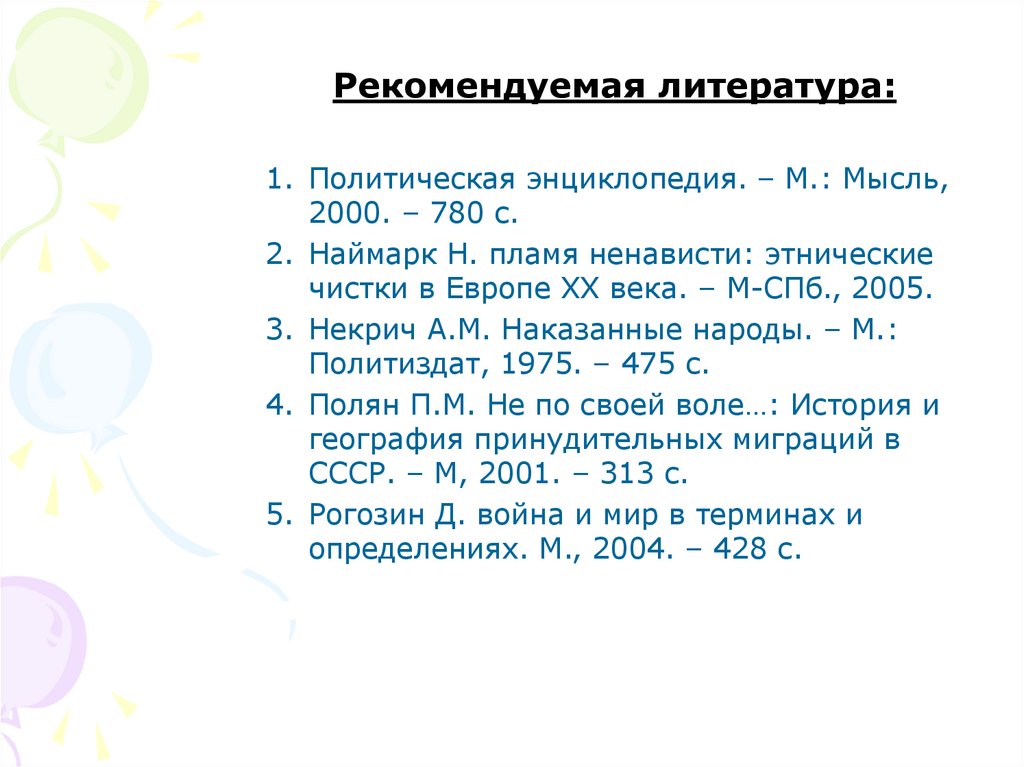 Рекомендуемая литература:

1. Политическая энциклопедия. – М.: Мысль, 2000. – 780 с.
2. Наймарк Н. пламя ненависти: этнические чистки в Европе XX века. – М-СПб., 2005.
3. Некрич А.М. Наказанные народы. – М.: Политиздат, 1975. – 475 с.
4. Полян П.М. Не по своей воле…: История и география принудительных миграций в СССР. – М, 2001. – 313 с.
5. Рогозин Д. война и мир в терминах и определениях. М., 2004. – 428 с.